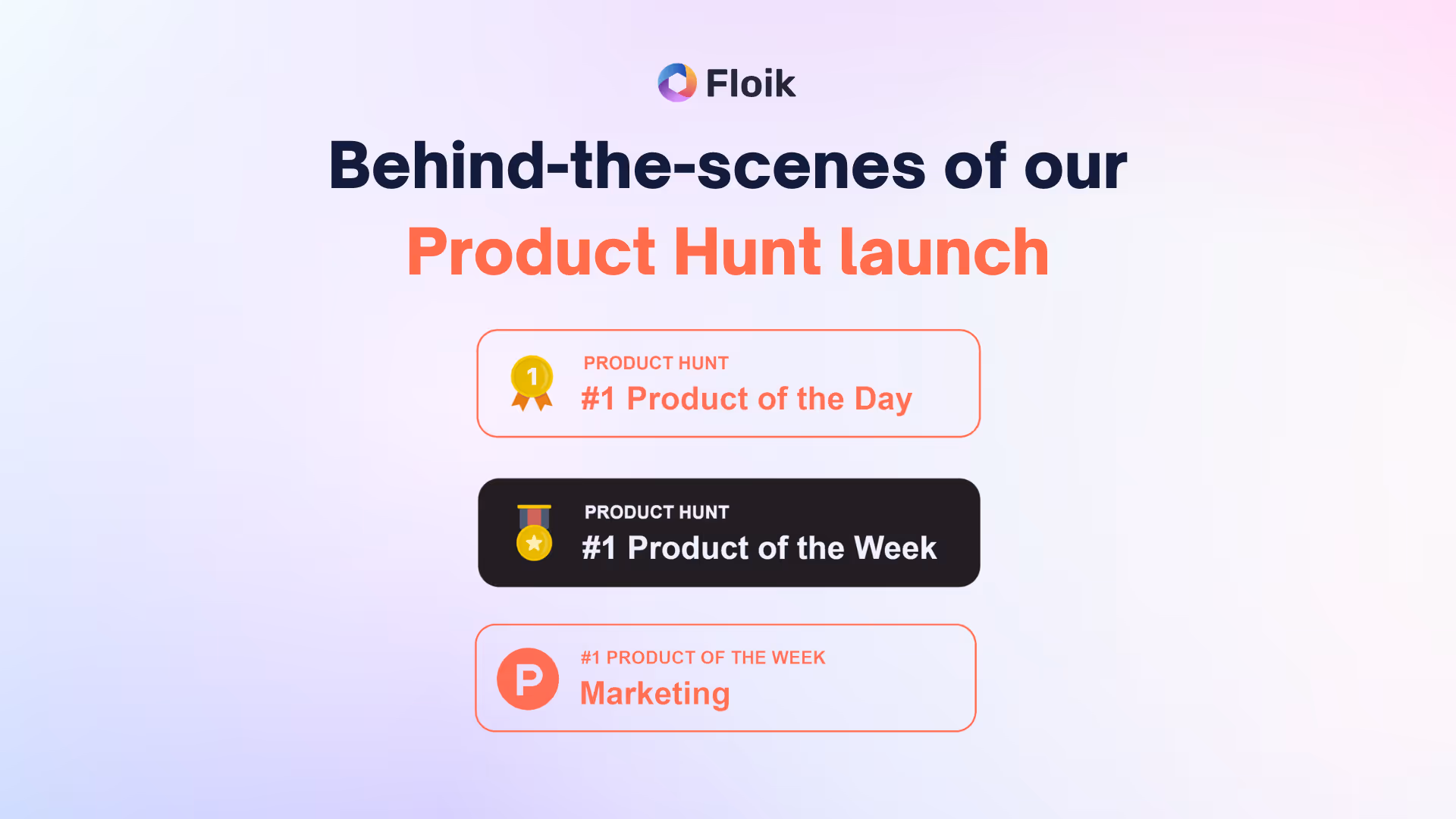 Floik

Behind-the-scenes of our Product Hunt launch

1

PRODUCT HUNT
#1 Product of the Day

PRODUCT HUNT
#1 Product of the Week

P

#1 PRODUCT OF THE WEEK
Marketing